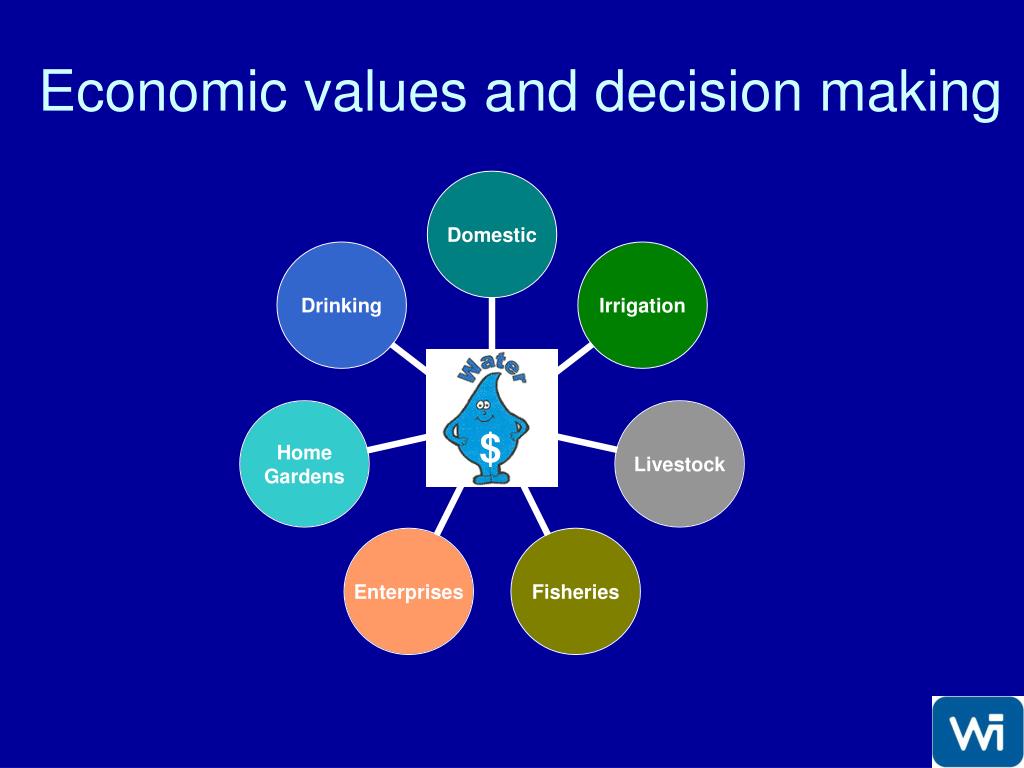 Economic values and decision making

Domestic

Drinking

Irrigation

Water

$

Home Gardens

Livestock

Enterprises

Fisheries

Wi